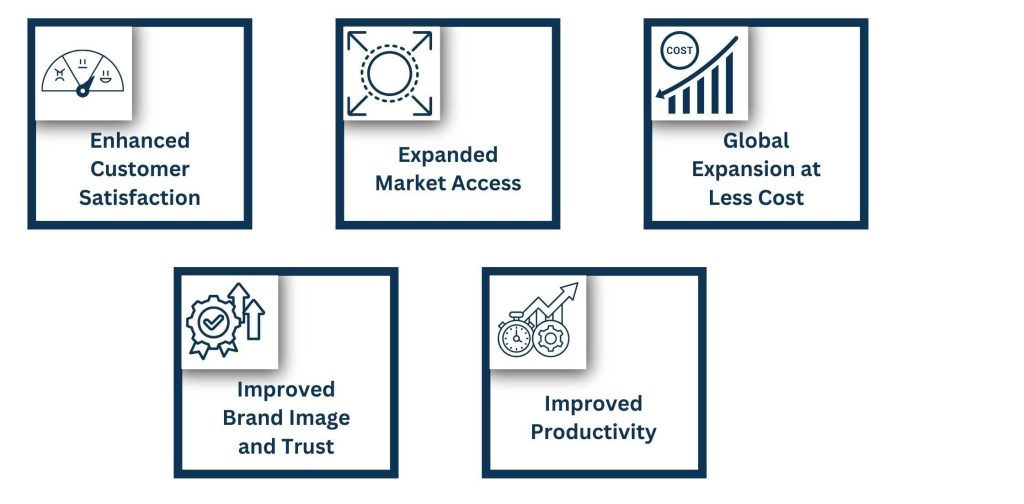 Enhanced Customer Satisfaction

Expanded Market Access

COST

Global Expansion at Less Cost

Improved Brand Image and Trust

Improved Productivity